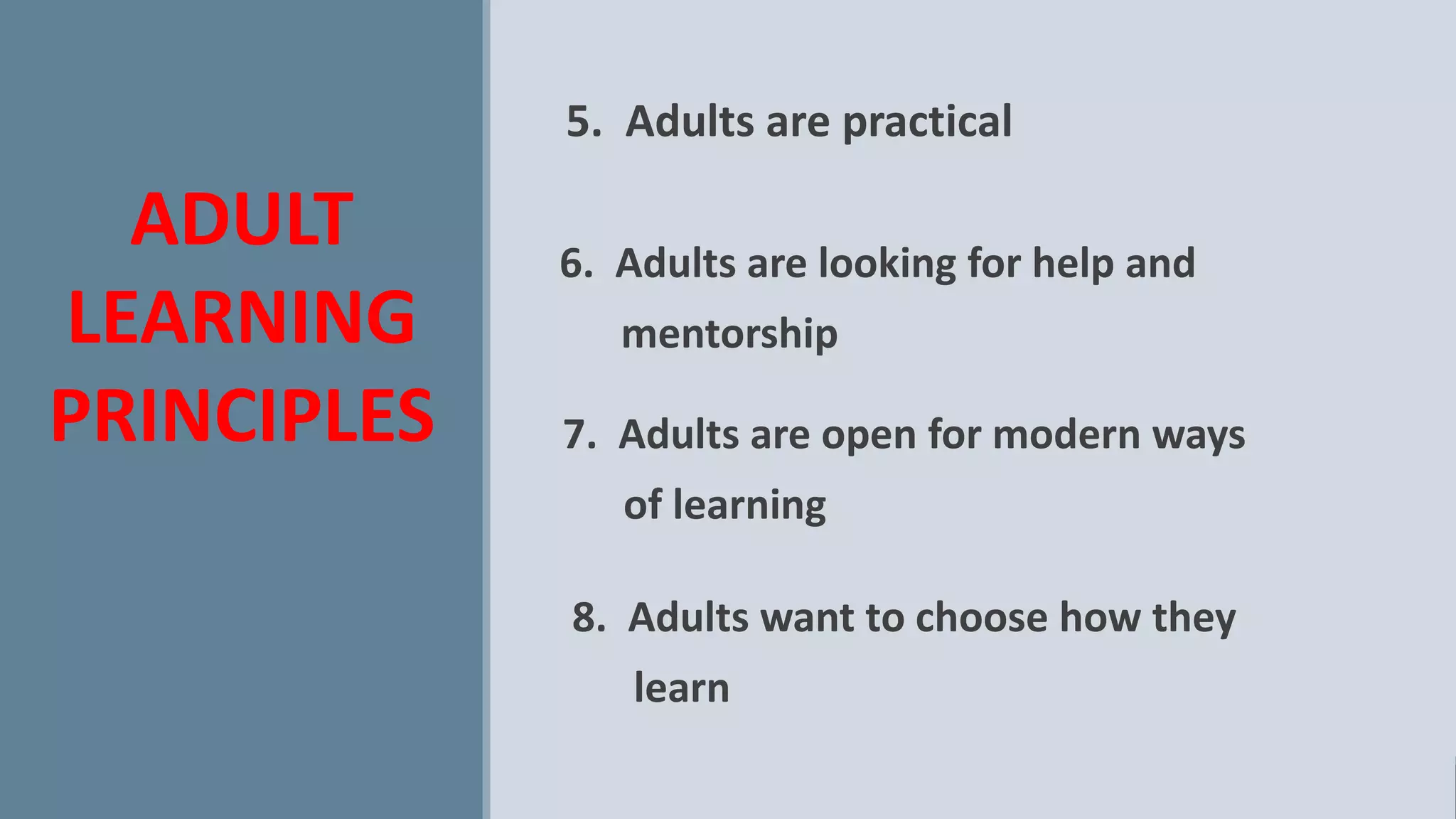 ADULT LEARNING PRINCIPLES

5. Adults are practical

6. Adults are looking for help and mentorship

7. Adults are open for modern ways of learning

8. Adults want to choose how they learn